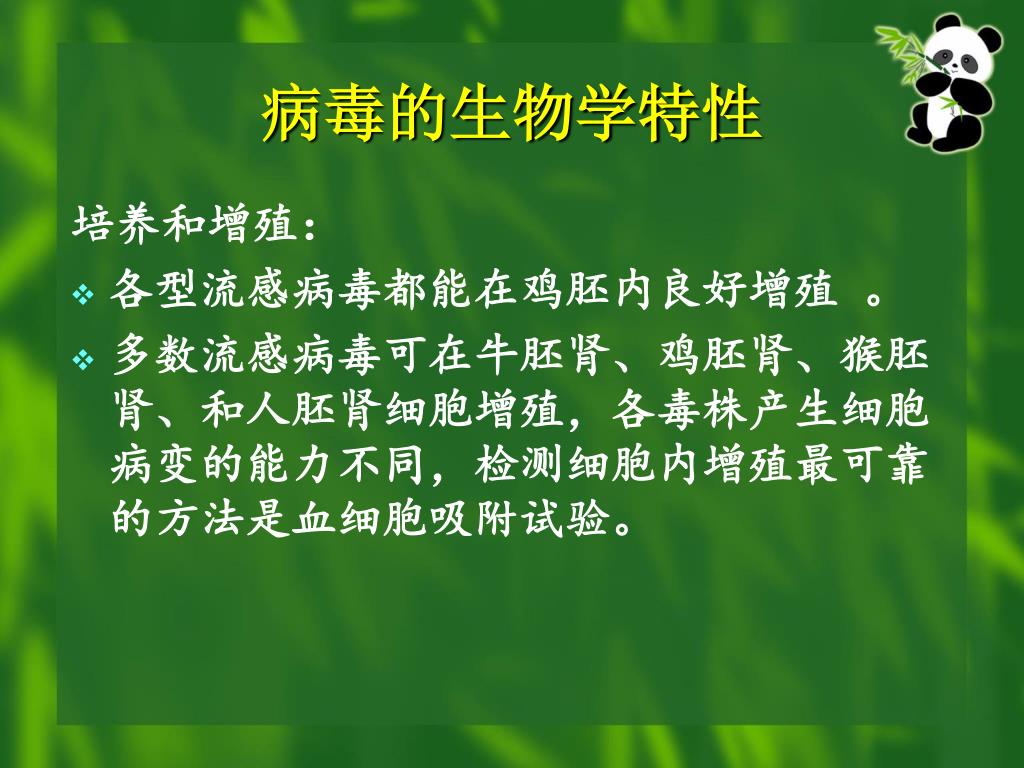 病毒的生物学特性

培养和增殖：

❖ 各型流感病毒都能在鸡胚内良好增殖 。

❖ 多数流感病毒可在牛胚肾、鸡胚肾、猴胚肾、和人胚肾细胞增殖，各毒株产生细胞病变的能力不同，检测细胞内增殖最可靠的方法是血细胞吸附试验。